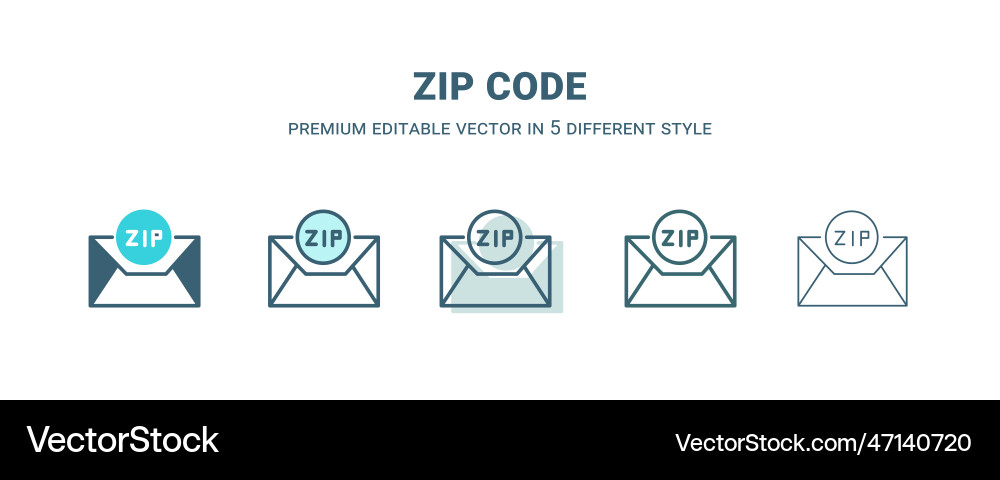 ZIP CODE

PREMIUM EDITABLE VECTOR IN 5 DIFFERENT STYLE

ZIP ZIP ZIP ZIP ZIP

VectorStock

VectorStock.com/47140720